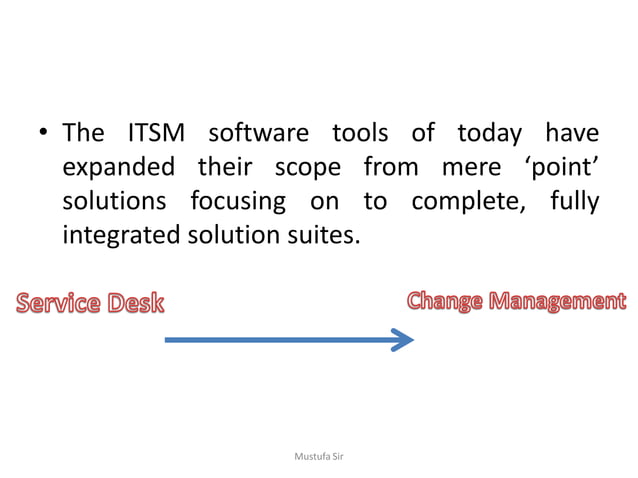 • The ITSM software tools of today have expanded their scope from mere ‘point’ solutions focusing on to complete, fully integrated solution suites.

Service Desk

Change Management

Mustufa Sir